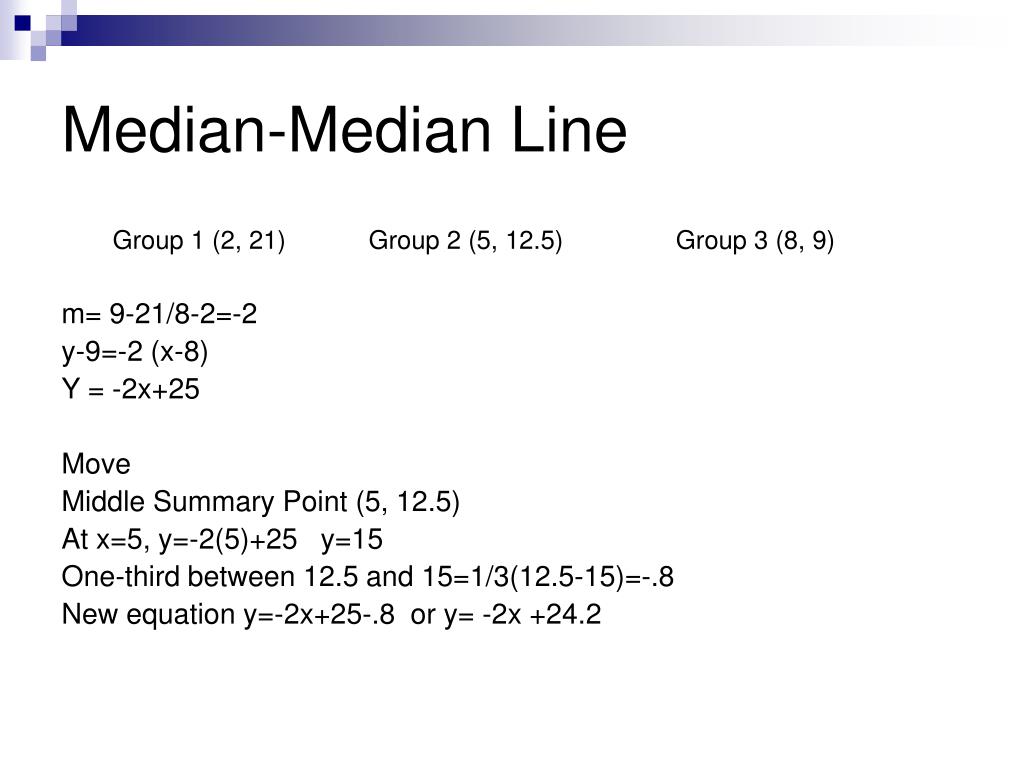 Median-Median Line

Group 1 (2, 21)  Group 2 (5, 12.5)  Group 3 (8, 9)

m= 9-21/8-2=-2
y-9=-2 (x-8)
Y = -2x+25

Move
Middle Summary Point (5, 12.5)
At x=5, y=-2(5)+25 y=15
One-third between 12.5 and 15=1/3(12.5-15)=-.8
New equation y=-2x+25-.8 or y= -2x +24.2